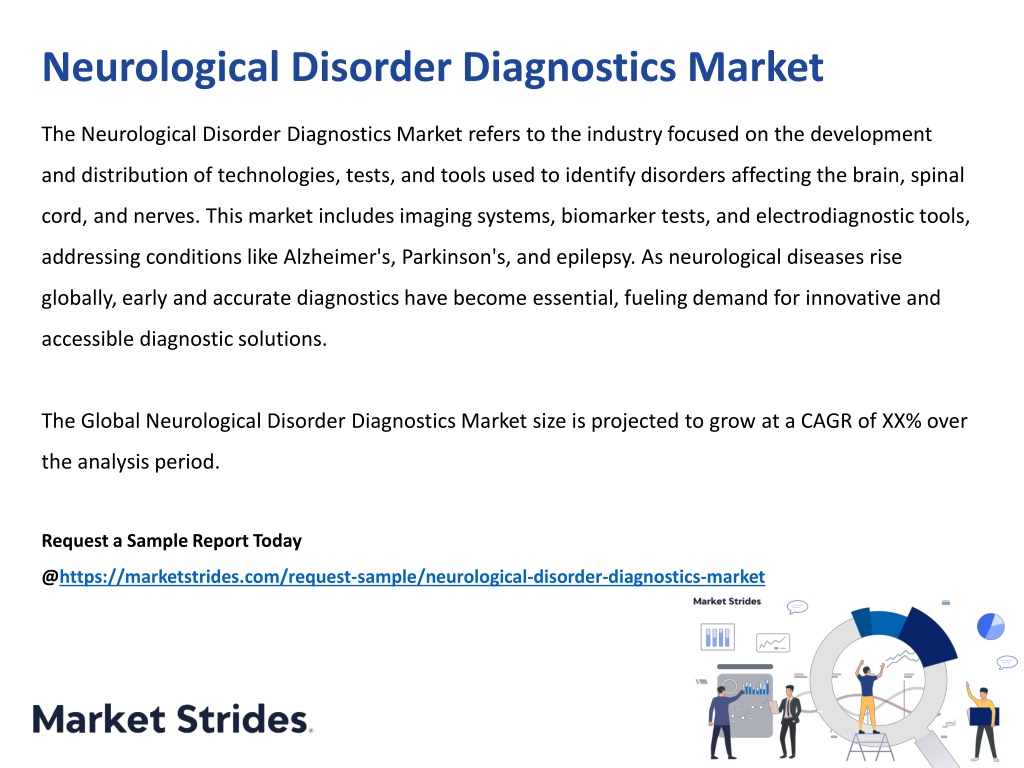 Neurological Disorder Diagnostics Market

The Neurological Disorder Diagnostics Market refers to the industry focused on the development and distribution of technologies, tests, and tools used to identify disorders affecting the brain, spinal cord, and nerves. This market includes imaging systems, biomarker tests, and electrodiagnostic tools, addressing conditions like Alzheimer's, Parkinson's, and epilepsy. As neurological diseases rise globally, early and accurate diagnostics have become essential, fueling demand for innovative and accessible diagnostic solutions.

The Global Neurological Disorder Diagnostics Market size is projected to grow at a CAGR of XX% over the analysis period.

Request a Sample Report Today

@https://marketstrides.com/request-sample/neurological-disorder-diagnostics-market

Market Strides

Market Strides.